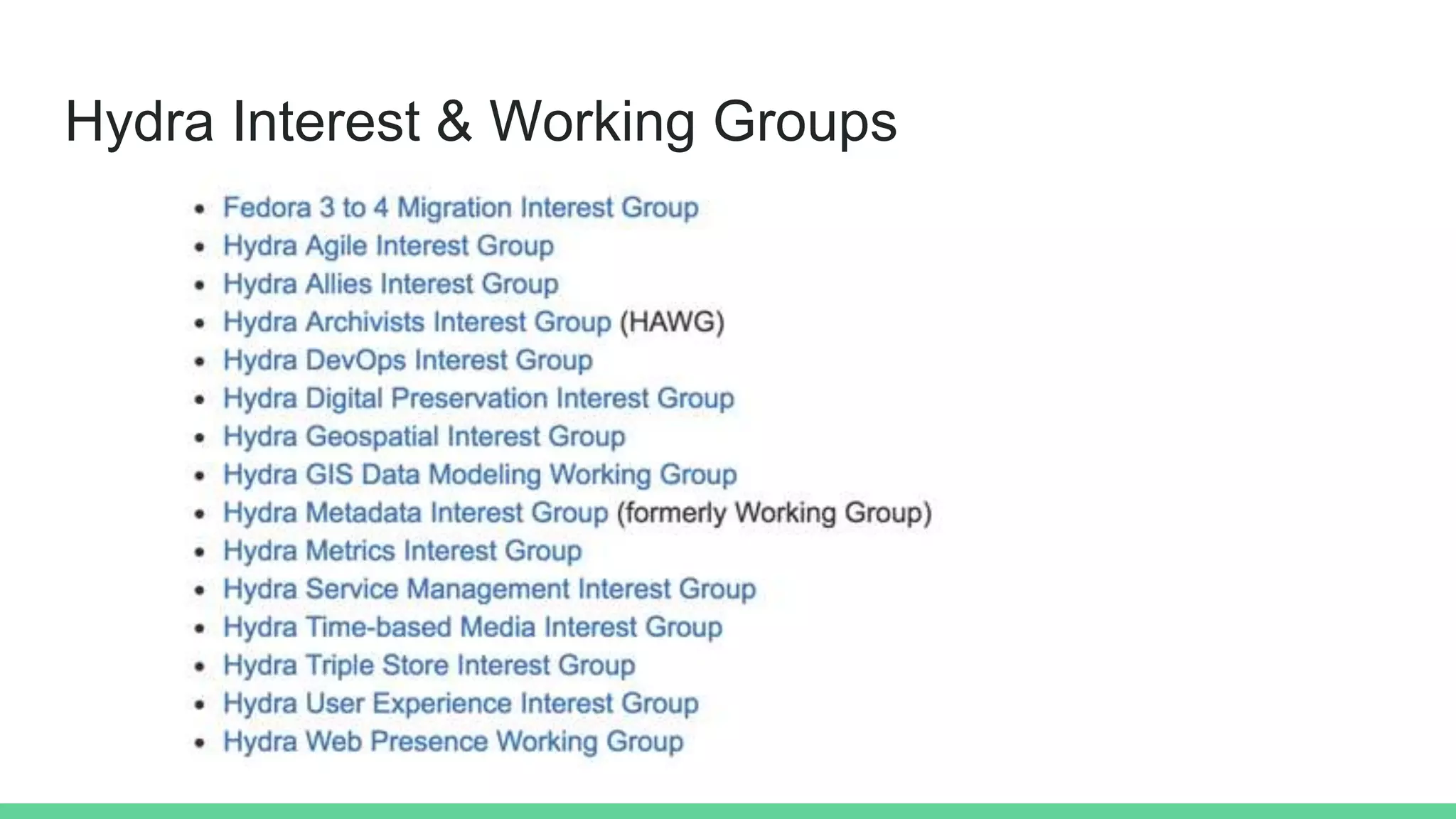 Hydra Interest & Working Groups

- Fedora 3 to 4 Migration Interest Group
- Hydra Agile Interest Group
- Hydra Allies Interest Group
- Hydra Archivists Interest Group (HAWG)
- Hydra DevOps Interest Group
- Hydra Digital Preservation Interest Group
- Hydra Geospatial Interest Group
- Hydra GIS Data Modeling Working Group
- Hydra Metadata Interest Group (formerly Working Group)
- Hydra Metrics Interest Group
- Hydra Service Management Interest Group
- Hydra Time-based Media Interest Group
- Hydra Triple Store Interest Group
- Hydra User Experience Interest Group
- Hydra Web Presence Working Group